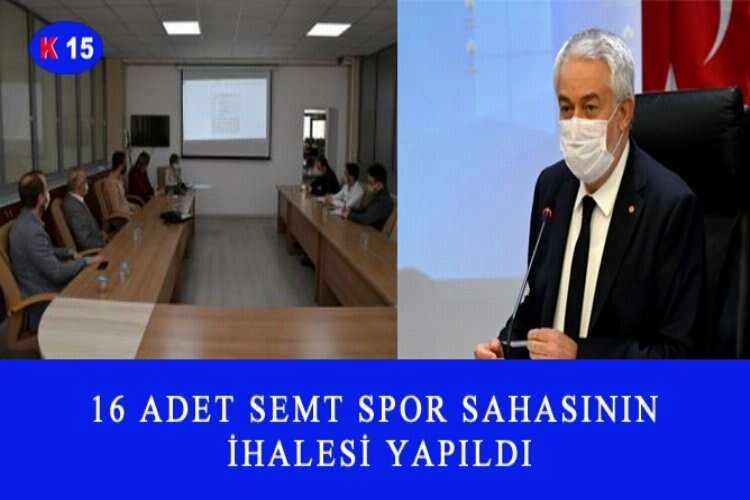 K 15

16 ADET SEMT SPOR SAHASININ İHALESİ YAPILDI